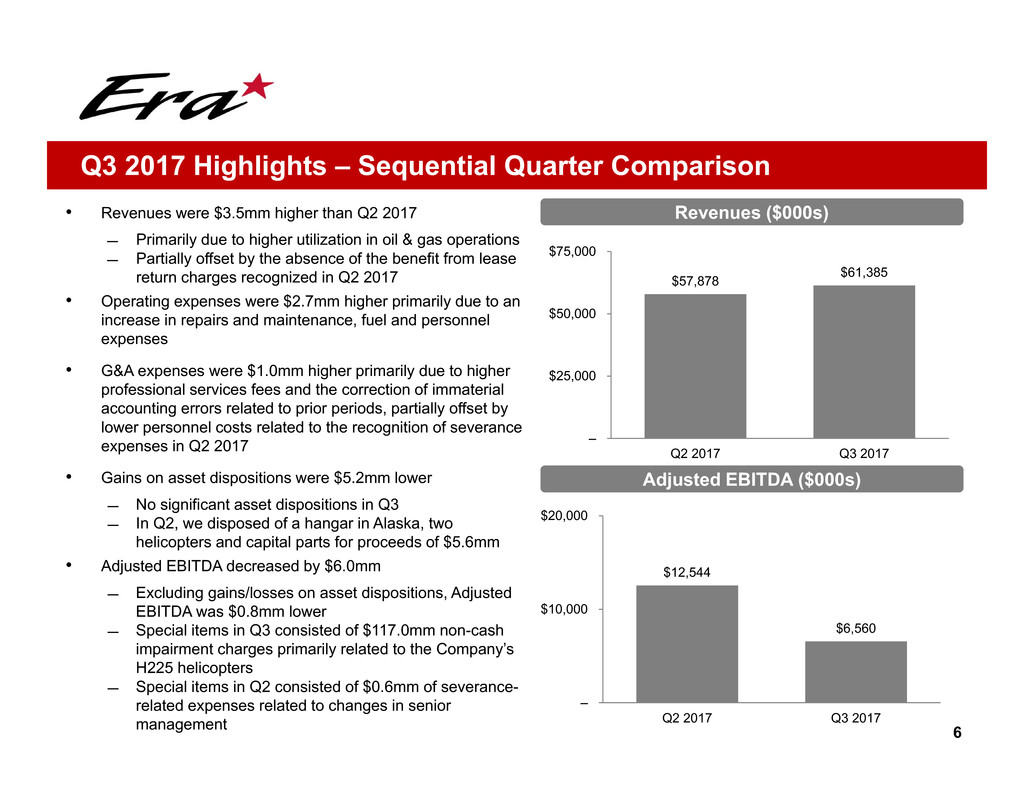 Era

Q3 2017 Highlights – Sequential Quarter Comparison

• Revenues were \$3.5mm higher than Q2 2017

– Primarily due to higher utilization in oil & gas operations
– Partially offset by the absence of the benefit from lease return charges recognized in Q2 2017

• Operating expenses were \$2.7mm higher primarily due to an increase in repairs and maintenance, fuel and personnel expenses

• G&A expenses were \$1.0mm higher primarily due to higher professional services fees and the correction of immaterial accounting errors related to prior periods, partially offset by lower personnel costs related to the recognition of severance expenses in Q2 2017

• Gains on asset dispositions were \$5.2mm lower

– No significant asset dispositions in Q3
– In Q2, we disposed of a hangar in Alaska, two helicopters and capital parts for proceeds of \$5.6mm

• Adjusted EBITDA decreased by \$6.0mm

– Excluding gains/losses on asset dispositions, Adjusted EBITDA was \$0.8mm lower
– Special items in Q3 consisted of \$117.0mm non-cash impairment charges primarily related to the Company's H225 helicopters
– Special items in Q2 consisted of \$0.6mm of severance-related expenses related to changes in senior management

Revenues (\$000s)

\$75,000
\$50,000
\$25,000
–
\$57,878
\$61,385
Q2 2017
Q3 2017

Adjusted EBITDA (\$000s)

\$20,000
\$10,000
–
\$12,544
\$6,560
Q2 2017
Q3 2017

6